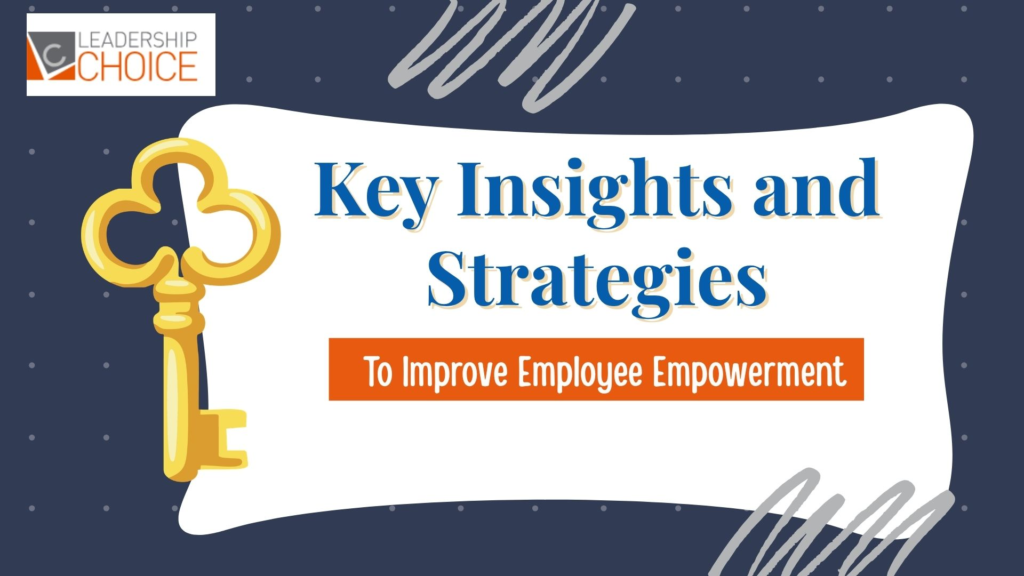 LEADERSHIP CHOICE

Key Insights and Strategies

To Improve Employee Empowerment